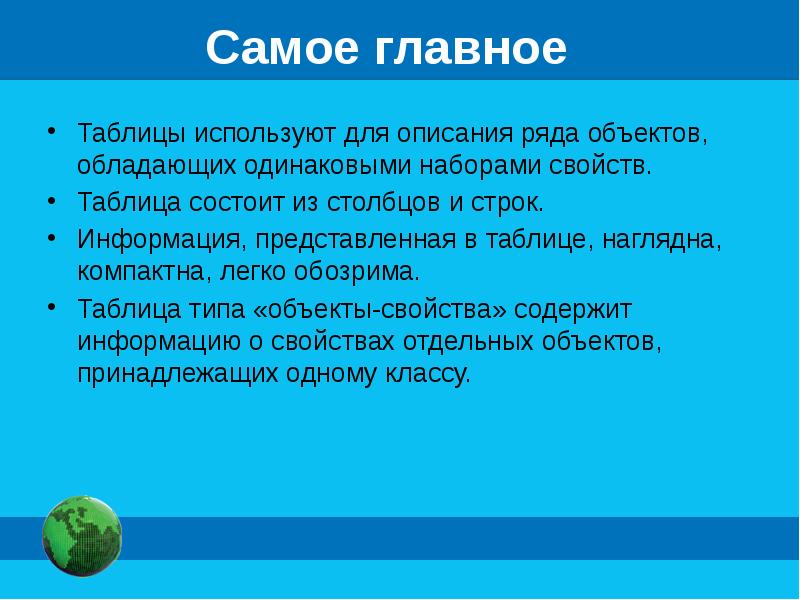 Самое главное

• Таблицы используют для описания ряда объектов, обладающих одинаковыми наборами свойств.
• Таблица состоит из столбцов и строк.
• Информация, представленная в таблице, наглядна, компактна, легко обозрима.
• Таблица типа «объекты-свойства» содержит информацию о свойствах отдельных объектов, принадлежащих одному классу.